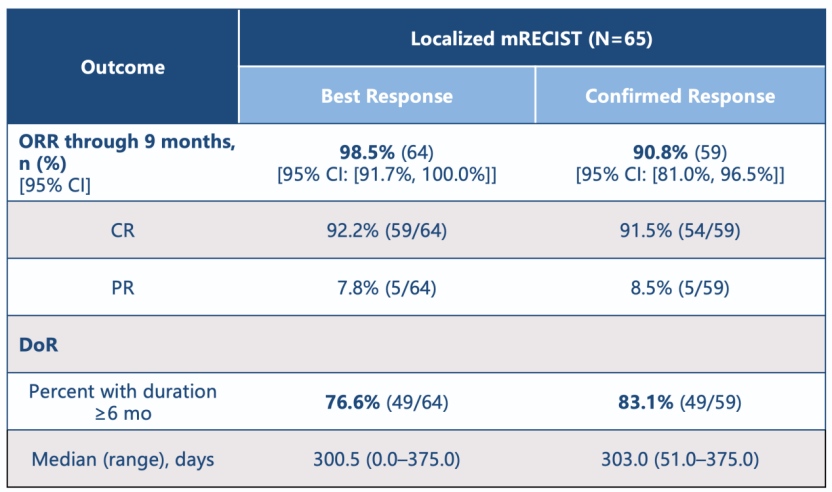 | Outcome | Localized mRECIST (N=65) | |
|---|---|---|
| | Best Response | Confirmed Response |
| ORR through 9 months, n (%) [95% CI] | 98.5% (64) [95% CI: [91.7%, 100.0%]] | 90.8% (59) [95% CI: [81.0%, 96.5%]] |
| CR | 92.2% (59/64) | 91.5% (54/59) |
| PR | 7.8% (5/64) | 8.5% (5/59) |
| DoR | | |
| Percent with duration ≥6 mo | 76.6% (49/64) | 83.1% (49/59) |
| Median (range), days | 300.5 (0.0–375.0) | 303.0 (51.0–375.0) |